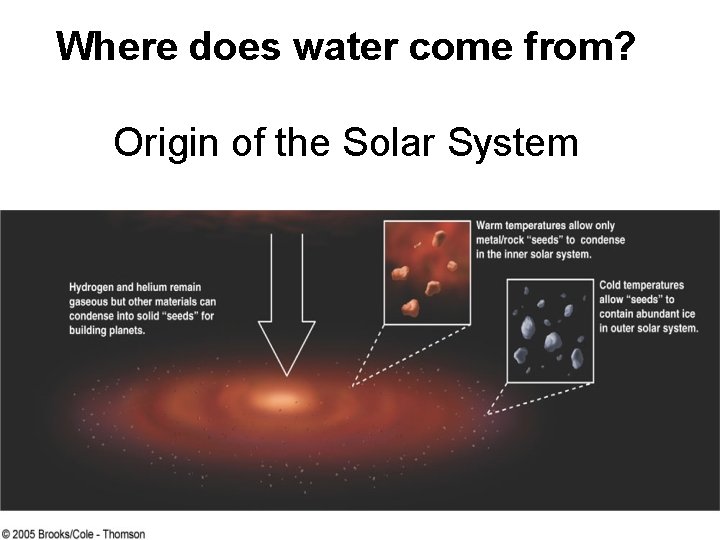 Where does water come from?

Origin of the Solar System

Hydrogen and helium remain gaseous but other materials can condense into solid "seeds" for building planets.

Warm temperatures allow only metal/rock "seeds" to condense in the inner solar system.

Cold temperatures allow "seeds" to contain abundant ice in outer solar system.

© 2005 Brooks/Cole - Thomson